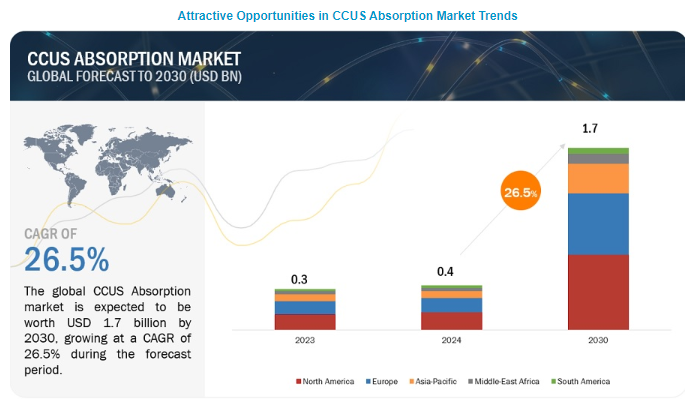 Attractive Opportunities in CCUS Absorption Market Trends

CCUS ABSORPTION MARKET
GLOBAL FORECAST TO 2030 (USD BN)

CAGR OF
26.5%

The global CCUS Absorption market is expected to be worth USD 1.7 billion by 2030, growing at a CAGR of 26.5% during the forecast period.

0.3
0.4
1.7
26.5%

2023
2024
2030

North America
Europe
Asia-Pacific
Middle-East Africa
South America